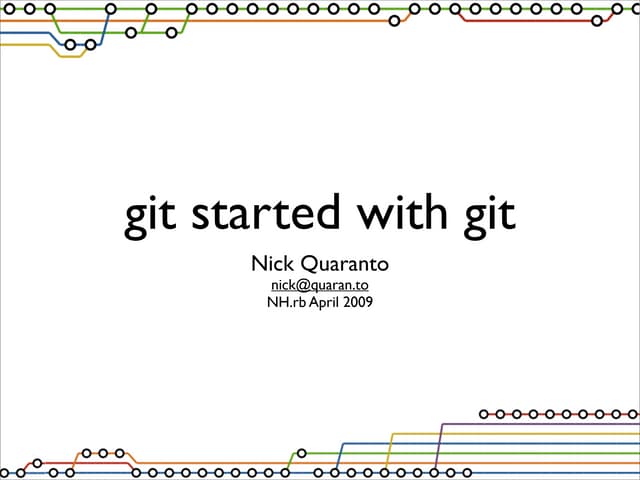 git started with git

Nick Quaranto
nick@quaran.to
NH.rb April 2009